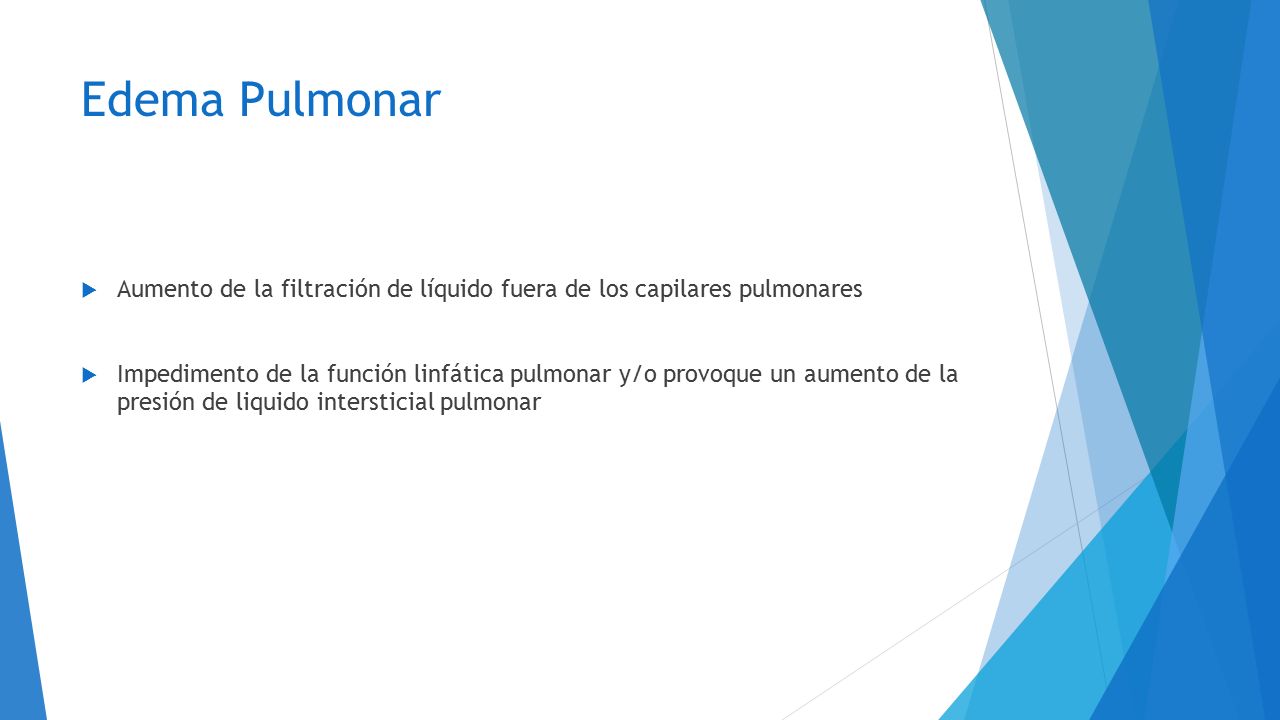 Edema Pulmonar

Aumento de la filtración de líquido fuera de los capilares pulmonares

Impedimento de la función linfática pulmonar y/o provoque un aumento de la presión de liquido intersticial pulmonar